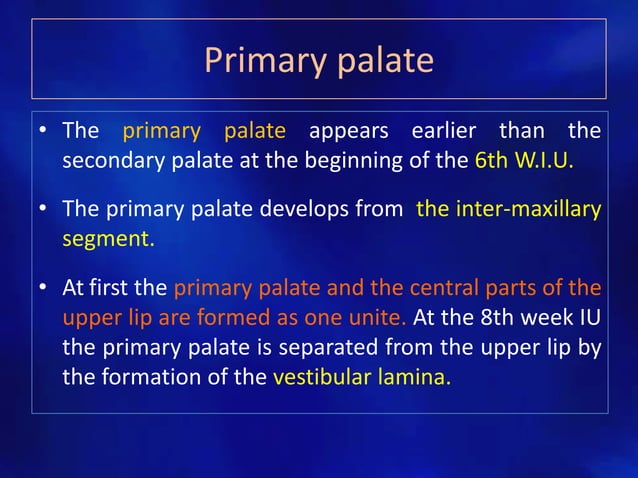 Primary palate

• The primary palate appears earlier than the secondary palate at the beginning of the 6th W.I.U.

• The primary palate develops from the inter-maxillary segment.

• At first the primary palate and the central parts of the upper lip are formed as one unite. At the 8th week IU the primary palate is separated from the upper lip by the formation of the vestibular lamina.